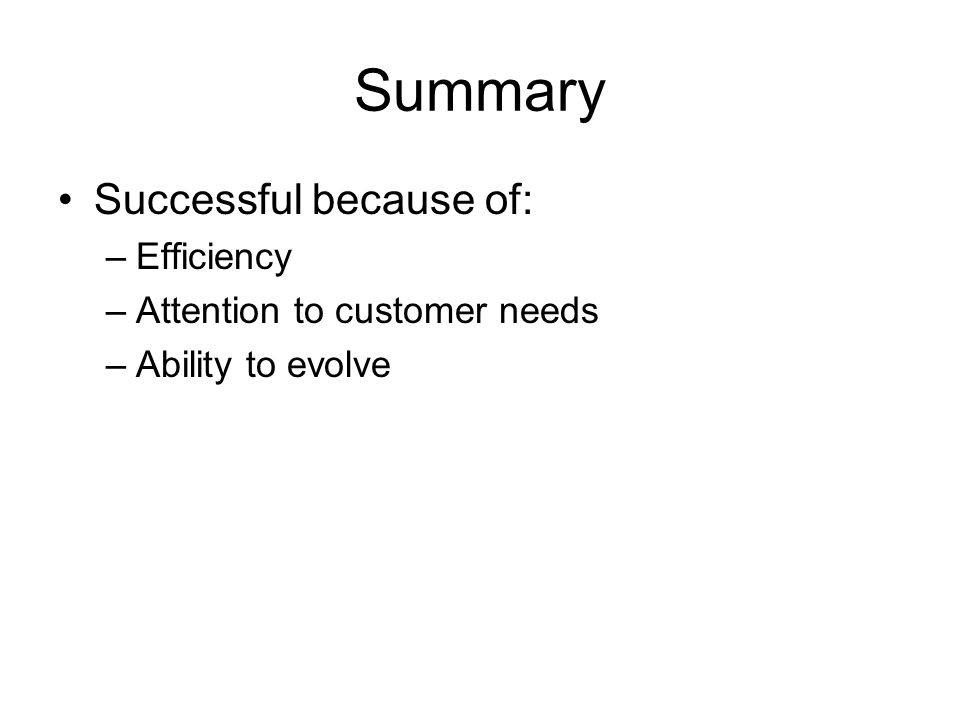 Summary

• Successful because of:
– Efficiency
– Attention to customer needs
– Ability to evolve